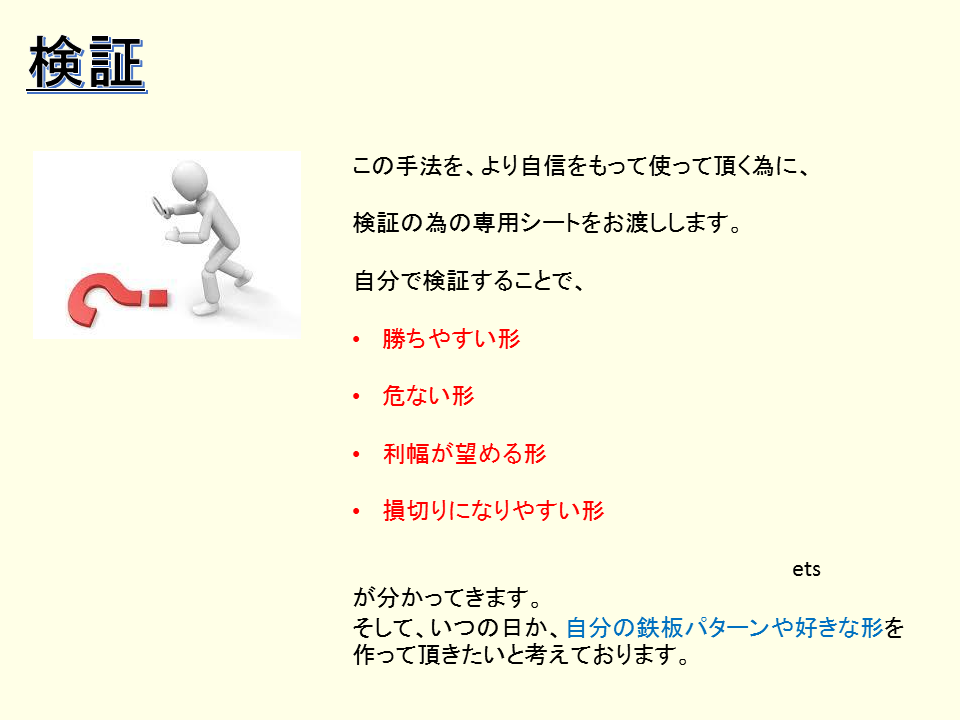 検証

この手法を、より自信をもって使って頂く為に、

検証の為の専用シートをお渡しします。

自分で検証することで、

• 勝ちやすい形

• 危ない形

• 利幅が望める形

• 損切りになりやすい形

ets

が分かってきます。
そして、いつの日か、自分の鉄板パターンや好きな形を作って頂きたいと考えております。